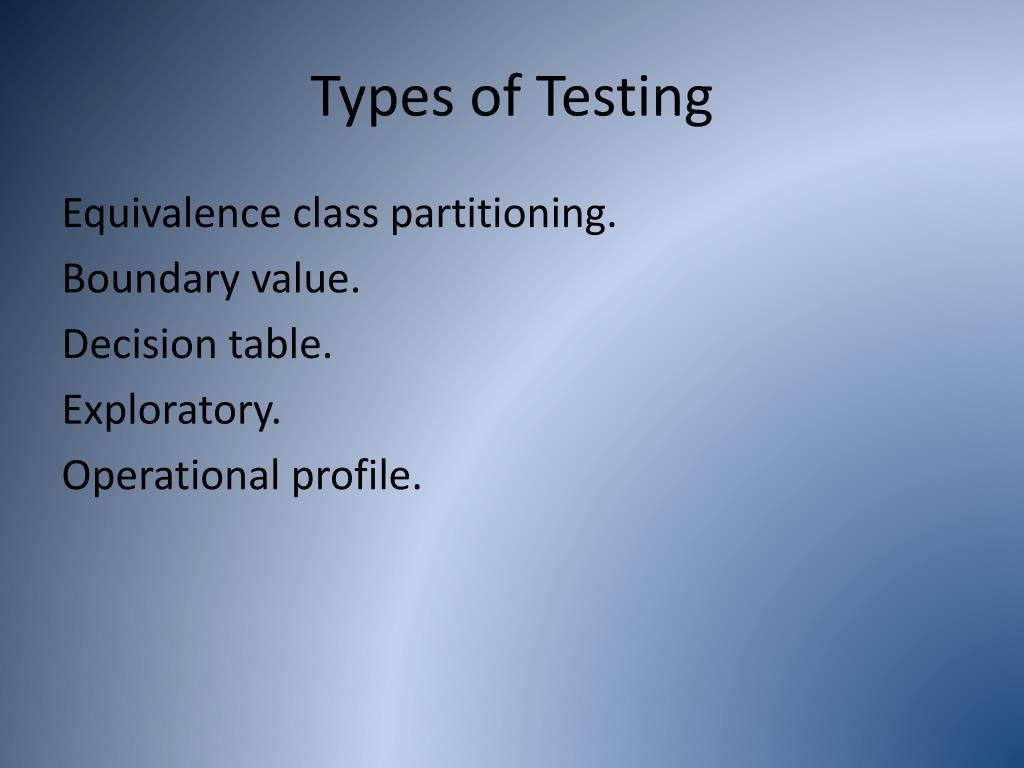 Types of Testing

Equivalence class partitioning.
Boundary value.
Decision table.
Exploratory.
Operational profile.